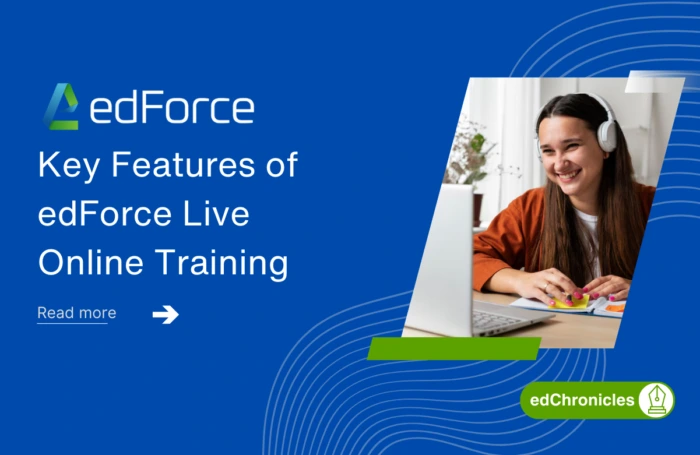 edForce

Key Features of edForce Live Online Training

Read more

edChronicles